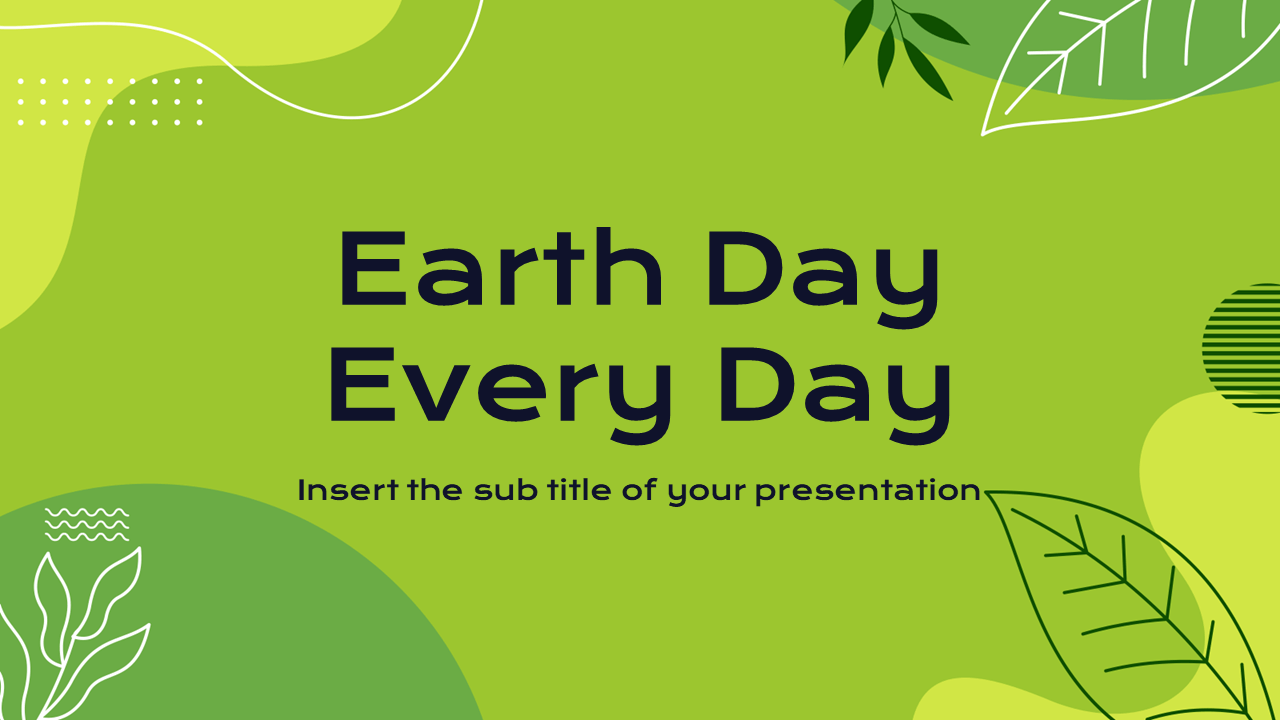 Earth Day
Every Day

Insert the sub title of your presentation